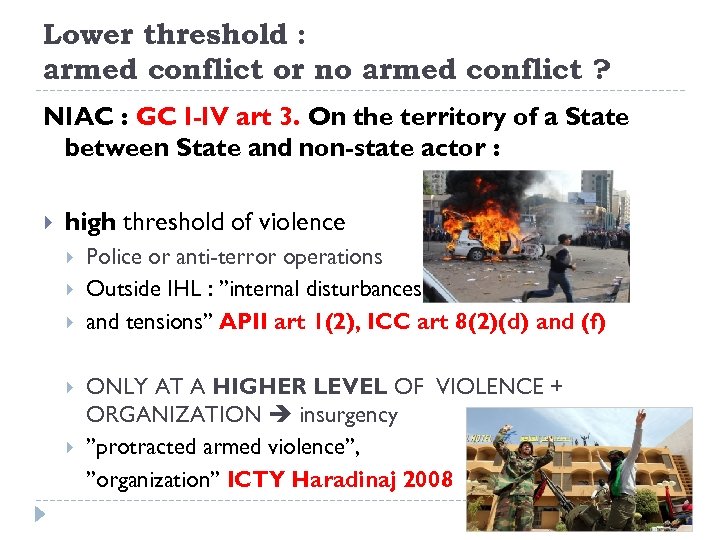 Lower threshold :
armed conflict or no armed conflict ?

NIAC : GC I-IV art 3. On the territory of a State between State and non-state actor :

high threshold of violence
Police or anti-terror operations
Outside IHL : ”internal disturbances
and tensions” APII art 1(2), ICC art 8(2)(d) and (f)

ONLY AT A HIGHER LEVEL OF VIOLENCE + ORGANIZATION → insurgency
”protracted armed violence”, ”organization” ICTY Haradinaj 2008

HOTEL